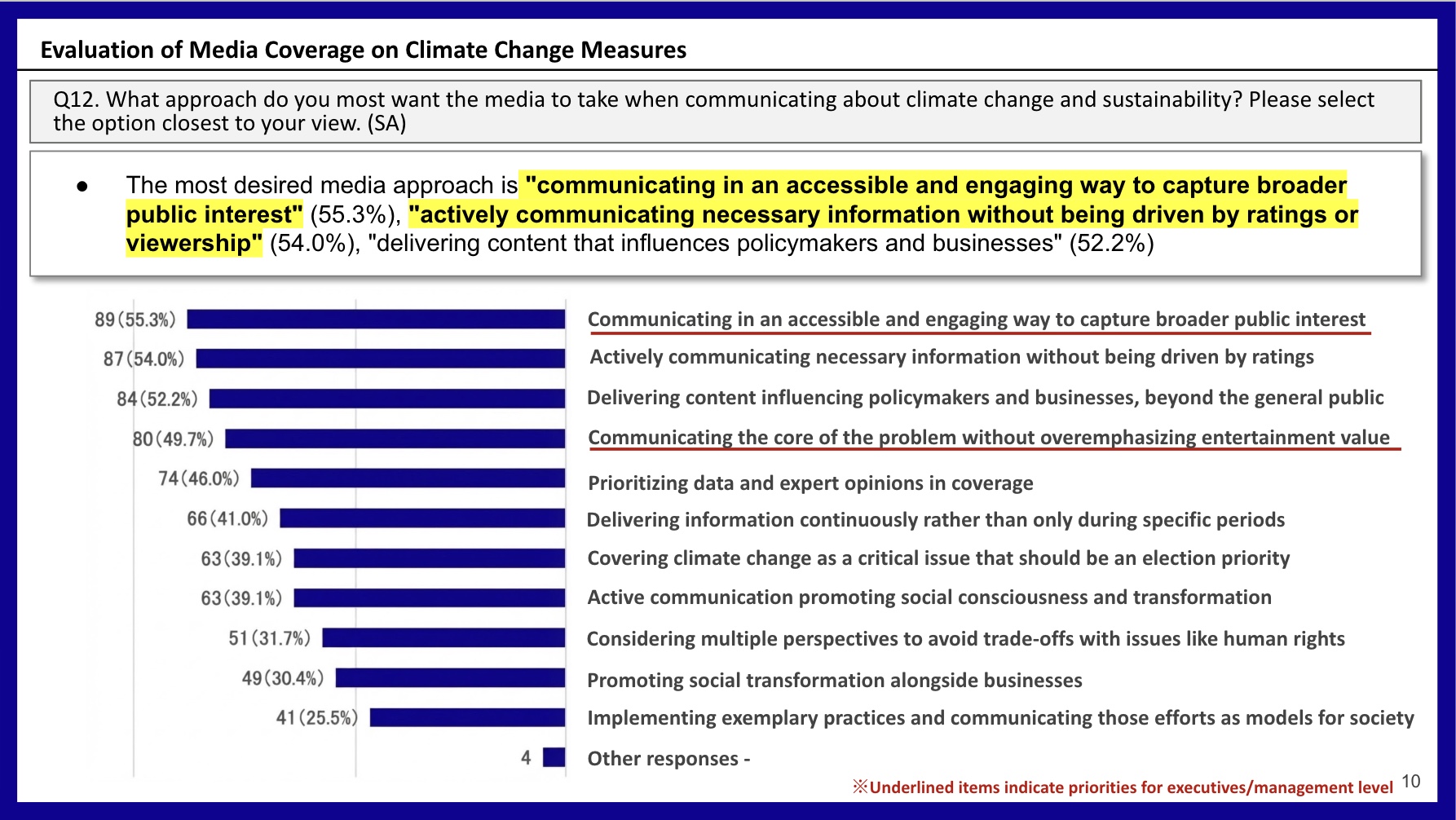 Evaluation of Media Coverage on Climate Change Measures

Q12. What approach do you most want the media to take when communicating about climate change and sustainability? Please select the option closest to your view. (SA)

● The most desired media approach is "communicating in an accessible and engaging way to capture broader public interest" (55.3%), "actively communicating necessary information without being driven by ratings or viewership" (54.0%), "delivering content that influences policymakers and businesses" (52.2%)

89(55.3%) Communicating in an accessible and engaging way to capture broader public interest
87(54.0%) Actively communicating necessary information without being driven by ratings
84(52.2%) Delivering content influencing policymakers and businesses, beyond the general public
80(49.7%) Communicating the core of the problem without overemphasizing entertainment value
74(46.0%) Prioritizing data and expert opinions in coverage
66(41.0%) Delivering information continuously rather than only during specific periods
63(39.1%) Covering climate change as a critical issue that should be an election priority
63(39.1%) Active communication promoting social consciousness and transformation
51(31.7%) Considering multiple perspectives to avoid trade-offs with issues like human rights
49(30.4%) Promoting social transformation alongside businesses
41(25.5%) Implementing exemplary practices and communicating those efforts as models for society
4 Other responses -

※Underlined items indicate priorities for executives/management level 10